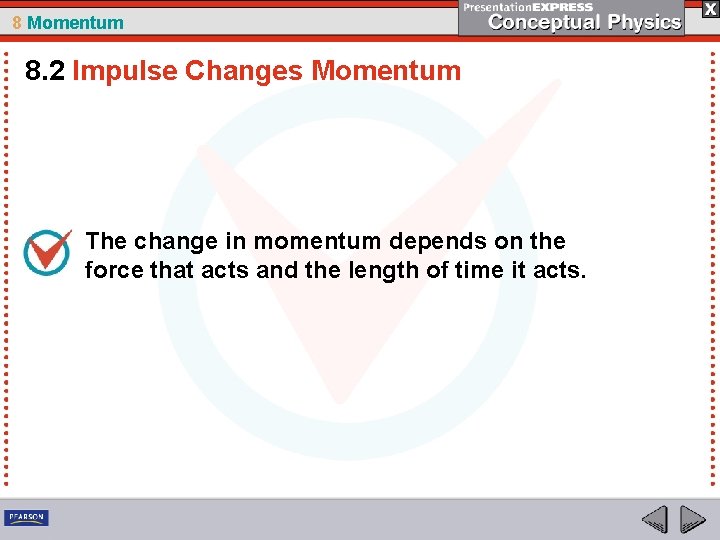 8 Momentum

PresentationEXPRESS
Conceptual Physics

X

8.2 Impulse Changes Momentum

The change in momentum depends on the force that acts and the length of time it acts.

PEARSON